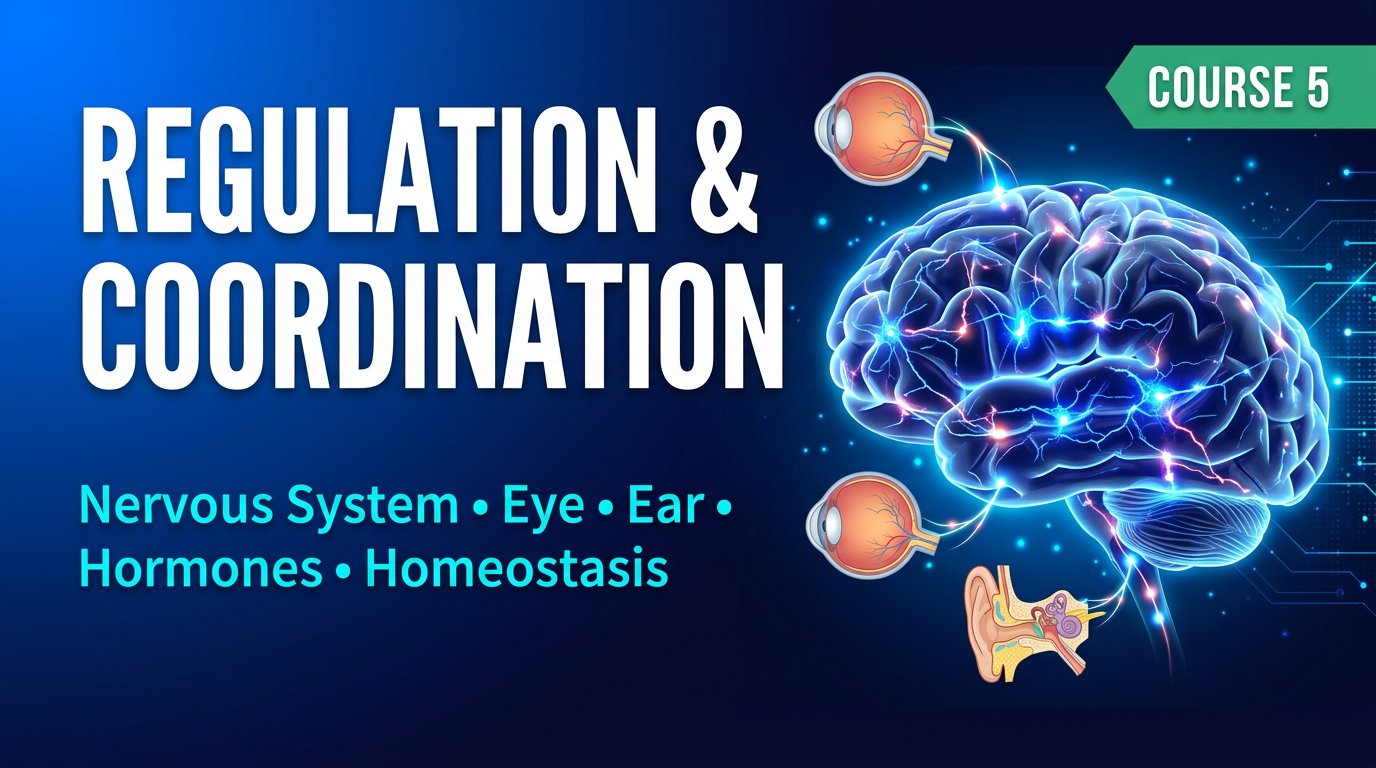 COURSE 5

REGULATION & COORDINATION

Nervous System • Eye • Ear • Hormones • Homeostasis